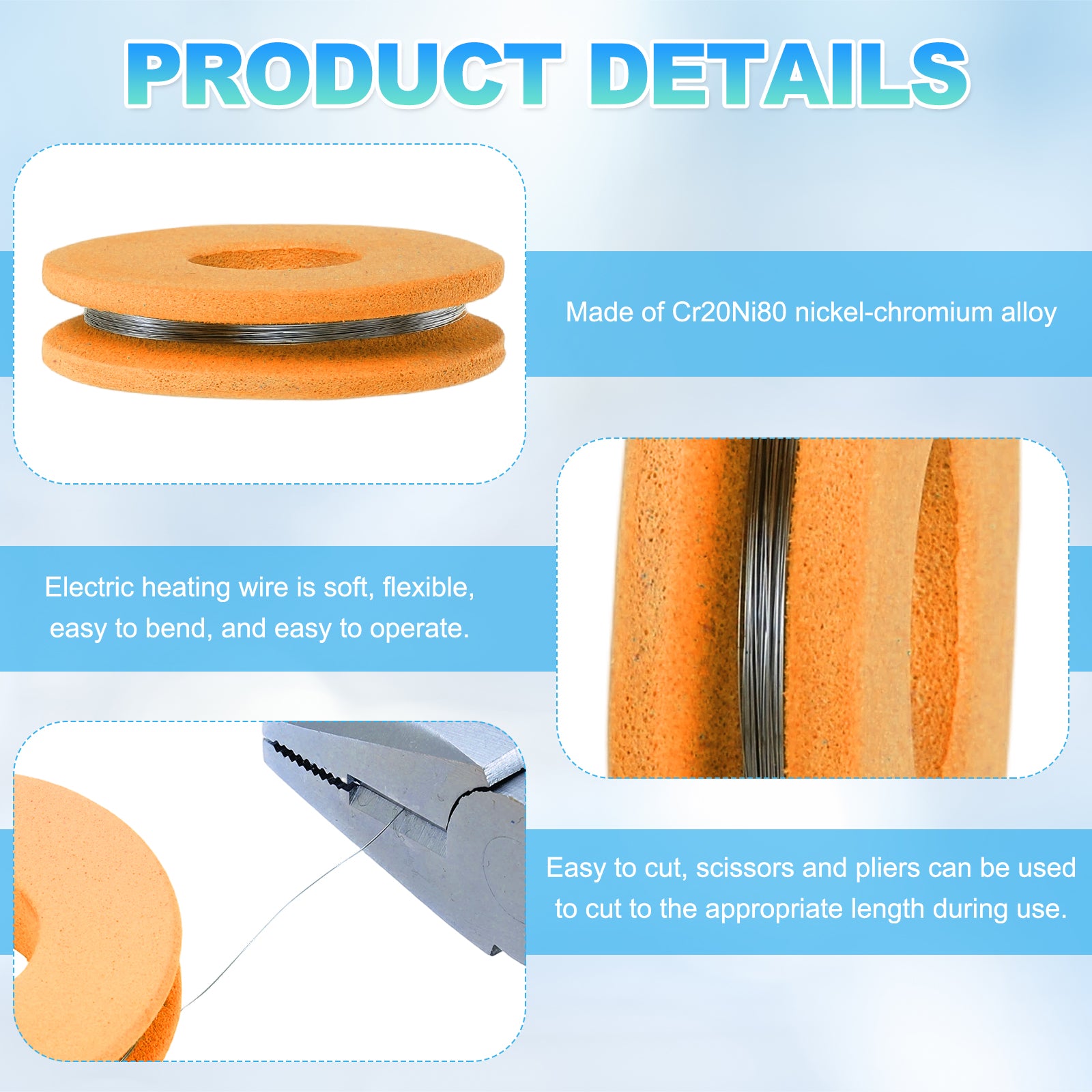 PRODUCT DETAILS

Made of Cr20Ni80 nickel-chromium alloy

Electric heating wire is soft, flexible, easy to bend, and easy to operate.

Easy to cut, scissors and pliers can be used to cut to the appropriate length during use.